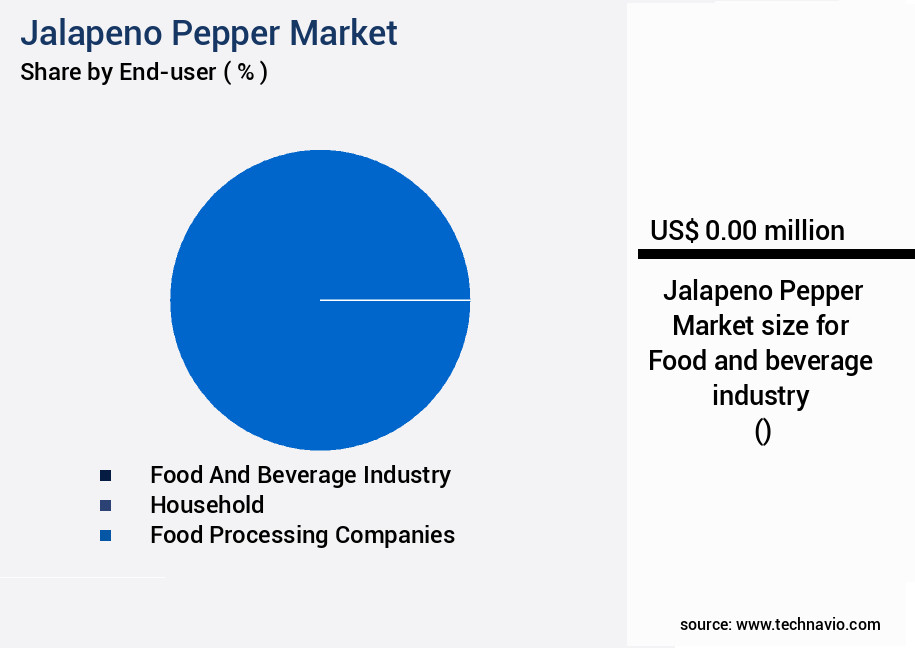 Jalapeno Pepper Market
Share by End-user ( % )

Food And Beverage Industry
Household
Food Processing Companies

US$ 0.00 million

Jalapeno Pepper Market size for Food and beverage industry
()

source: www.technavio.com